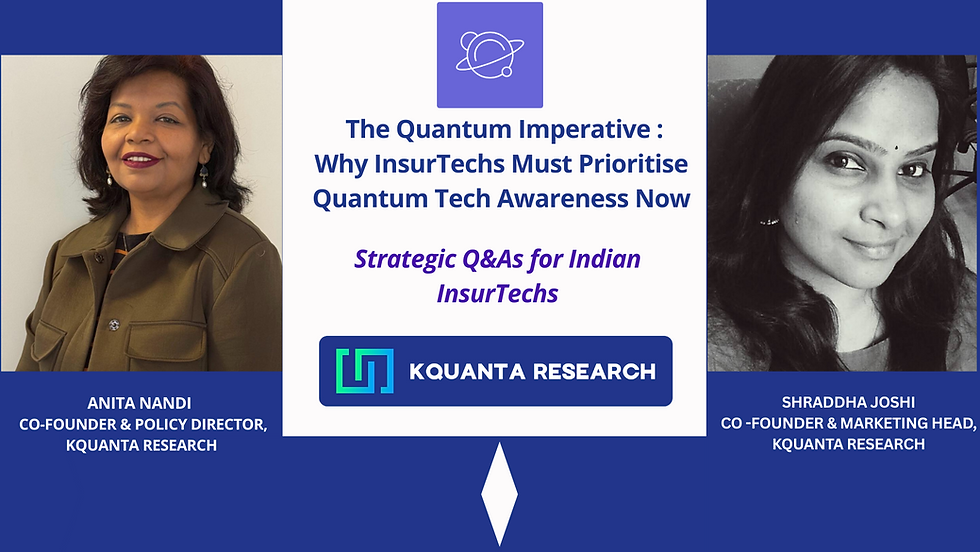 The Quantum Imperative : Why InsurTechs Must Prioritise Quantum Tech Awareness Now

Strategic Q&As for Indian InsurTechs

KQUANTA RESEARCH

ANITA NANDI
CO-FOUNDER & POLICY DIRECTOR, KQUANTA RESEARCH

SHRADDHA JOSHI
CO -FOUNDER & MARKETING HEAD, KQUANTA RESEARCH